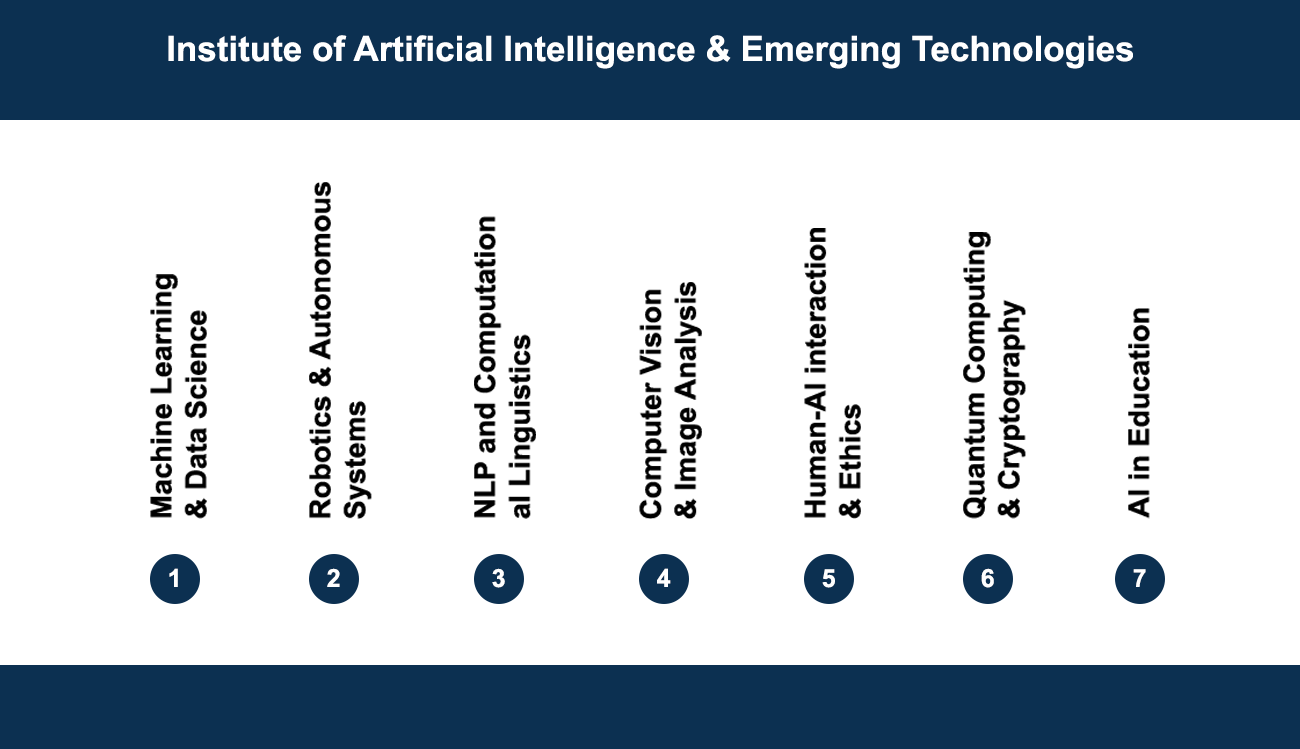 Institute of Artificial Intelligence & Emerging Technologies

Machine Learning & Data Science

1

Robotics & Autonomous Systems

2

NLP and Computation al Linguistics

3

Computer Vision & Image Analysis

4

Human-AI interaction & Ethics

5

Quantum Computing & Cryptography

6

AI in Education

7